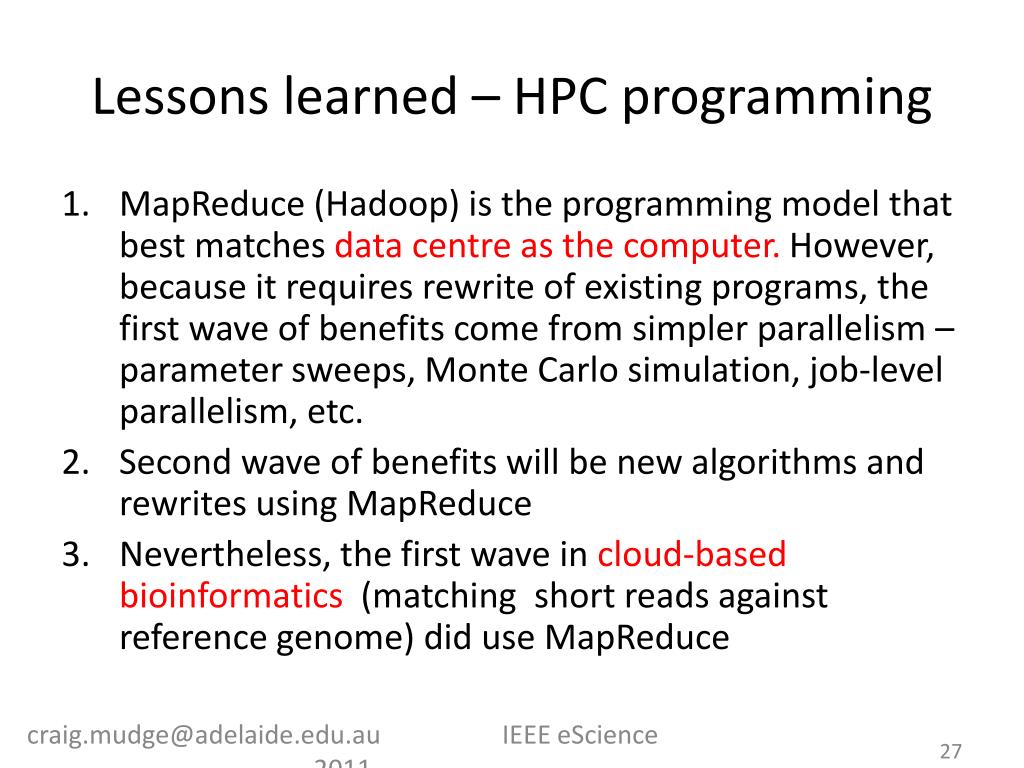 Lessons learned – HPC programming

1. MapReduce (Hadoop) is the programming model that best matches data centre as the computer. However, because it requires rewrite of existing programs, the first wave of benefits come from simpler parallelism – parameter sweeps, Monte Carlo simulation, job-level parallelism, etc.
2. Second wave of benefits will be new algorithms and rewrites using MapReduce
3. Nevertheless, the first wave in cloud-based bioinformatics (matching short reads against reference genome) did use MapReduce

craig.mudge@adelaide.edu.au

IEEE eScience 2011

27